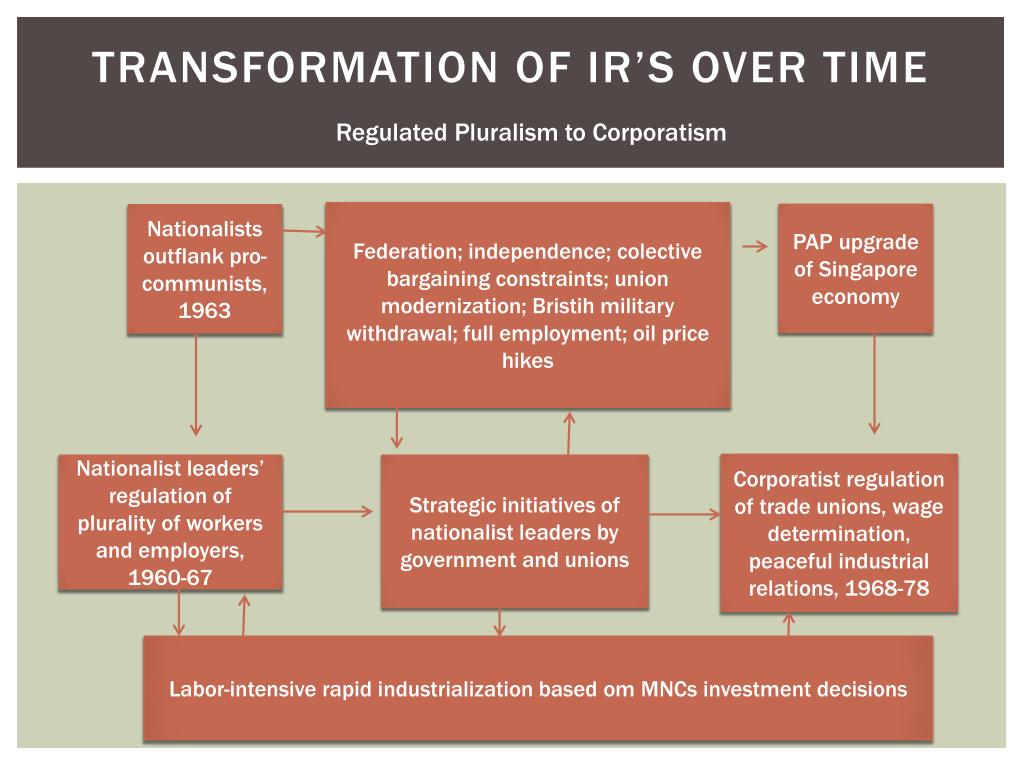 TRANSFORMATION OF IR'S OVER TIME

Regulated Pluralism to Corporatism

Nationalists outflank pro-communists, 1963

Federation; independence; colective bargaining constraints; union modernization; Bristih military withdrawal; full employment; oil price hikes

PAP upgrade of Singapore economy

Nationalist leaders' regulation of plurality of workers and employers, 1960-67

Strategic initiatives of nationalist leaders by government and unions

Corporatist regulation of trade unions, wage determination, peaceful industrial relations, 1968-78

Labor-intensive rapid industrialization based om MNCs investment decisions